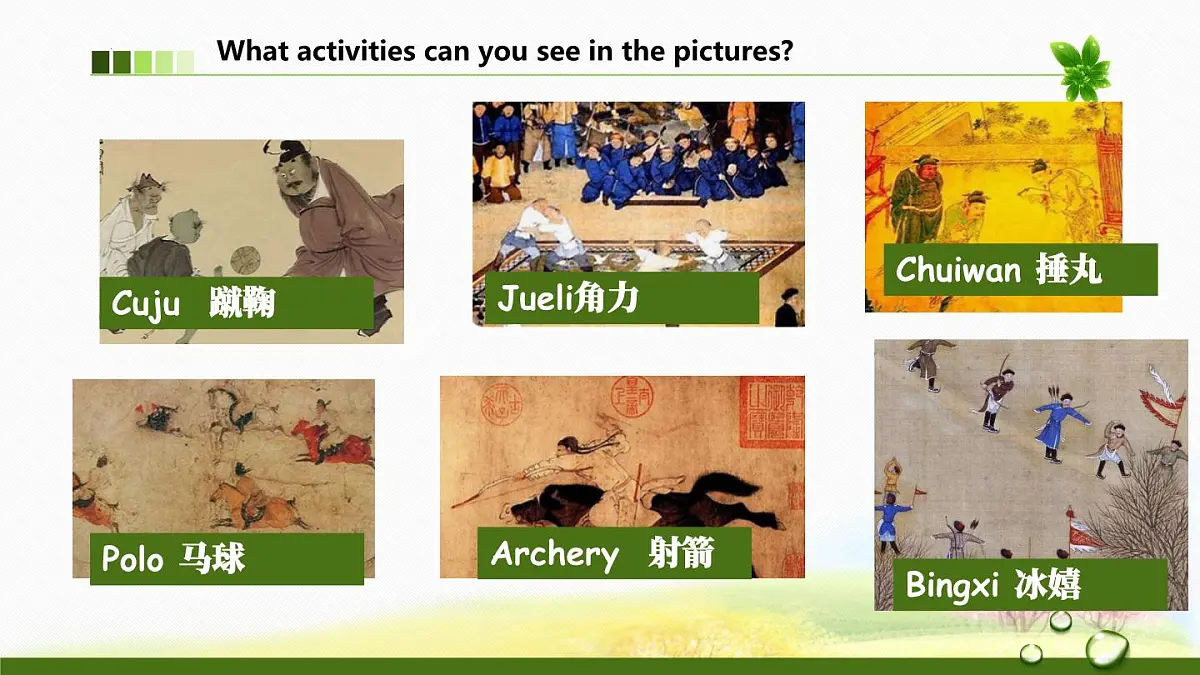 What activities can you see in the pictures?

Cuju 蹴鞠

Jueli角力

Chuiwan 捶丸

Polo 马球

Archery 射箭

Bingxi 冰嬉